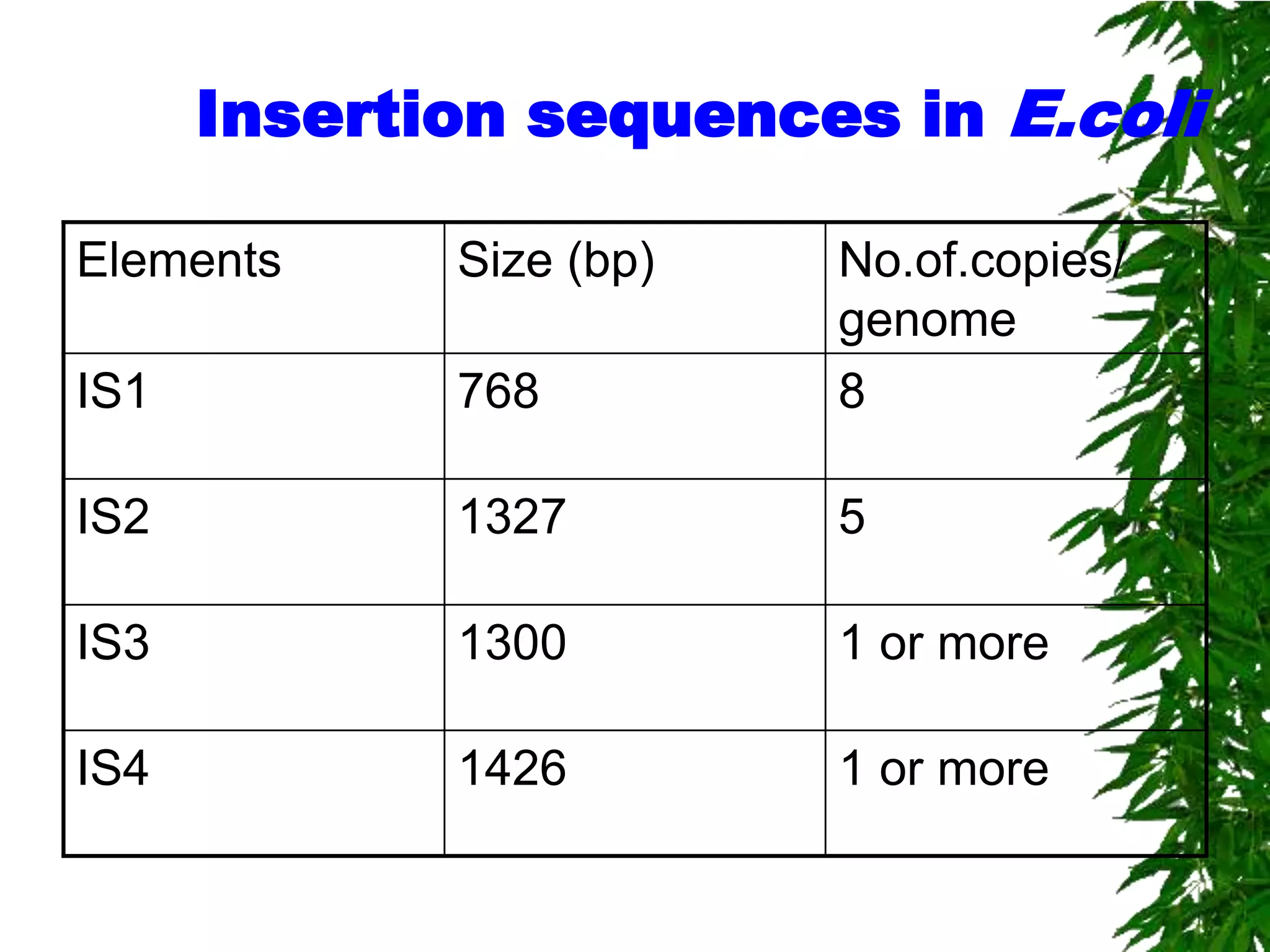 Insertion sequences in E.coli

| Elements | Size (bp) | No.of.copies/ genome |
|---|---|---|
| IS1 | 768 | 8 |
| IS2 | 1327 | 5 |
| IS3 | 1300 | 1 or more |
| IS4 | 1426 | 1 or more |